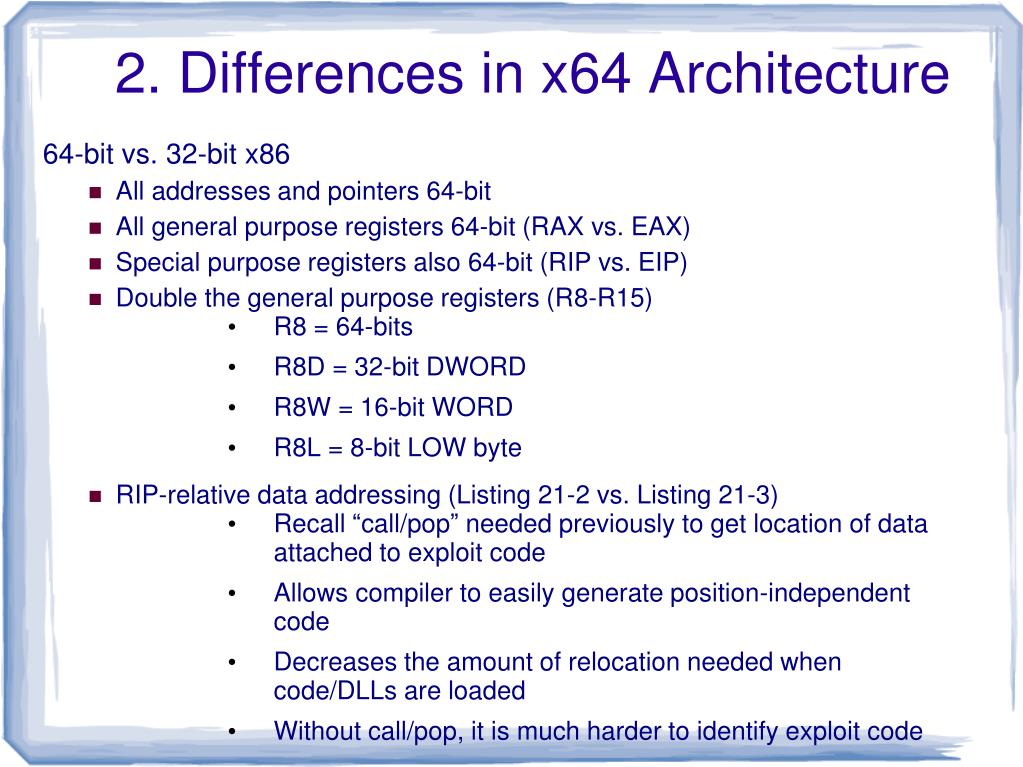 2. Differences in x64 Architecture

64-bit vs. 32-bit x86

- All addresses and pointers 64-bit
- All general purpose registers 64-bit (RAX vs. EAX)
- Special purpose registers also 64-bit (RIP vs. EIP)
- Double the general purpose registers (R8-R15)
  - R8 = 64-bits
  - R8D = 32-bit DWORD
  - R8W = 16-bit WORD
  - R8L = 8-bit LOW byte
- RIP-relative data addressing (Listing 21-2 vs. Listing 21-3)
  - Recall “call/pop” needed previously to get location of data attached to exploit code
  - Allows compiler to easily generate position-independent code
  - Decreases the amount of relocation needed when code/DLLs are loaded
  - Without call/pop, it is much harder to identify exploit code